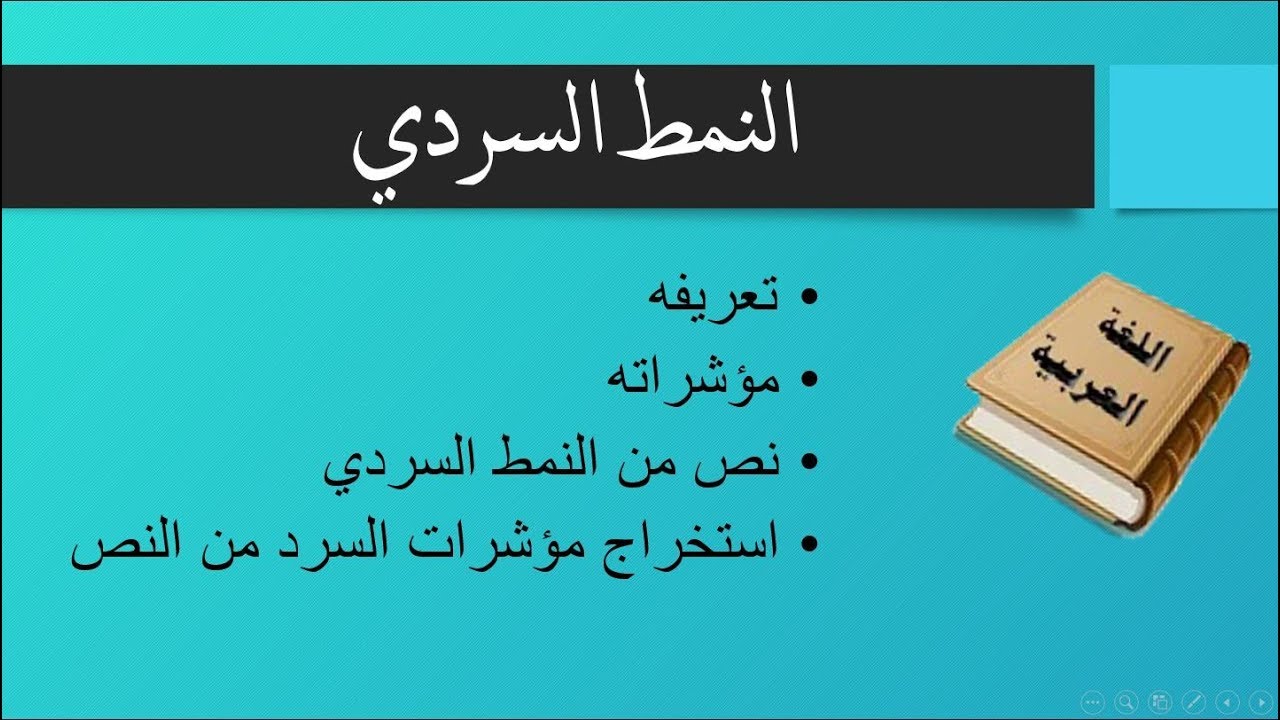 النمط السردي

• تعريفه
• مؤشراته
• نص من النمط السردي
• استخراج مؤشرات السرد من النص

اللغة العربية